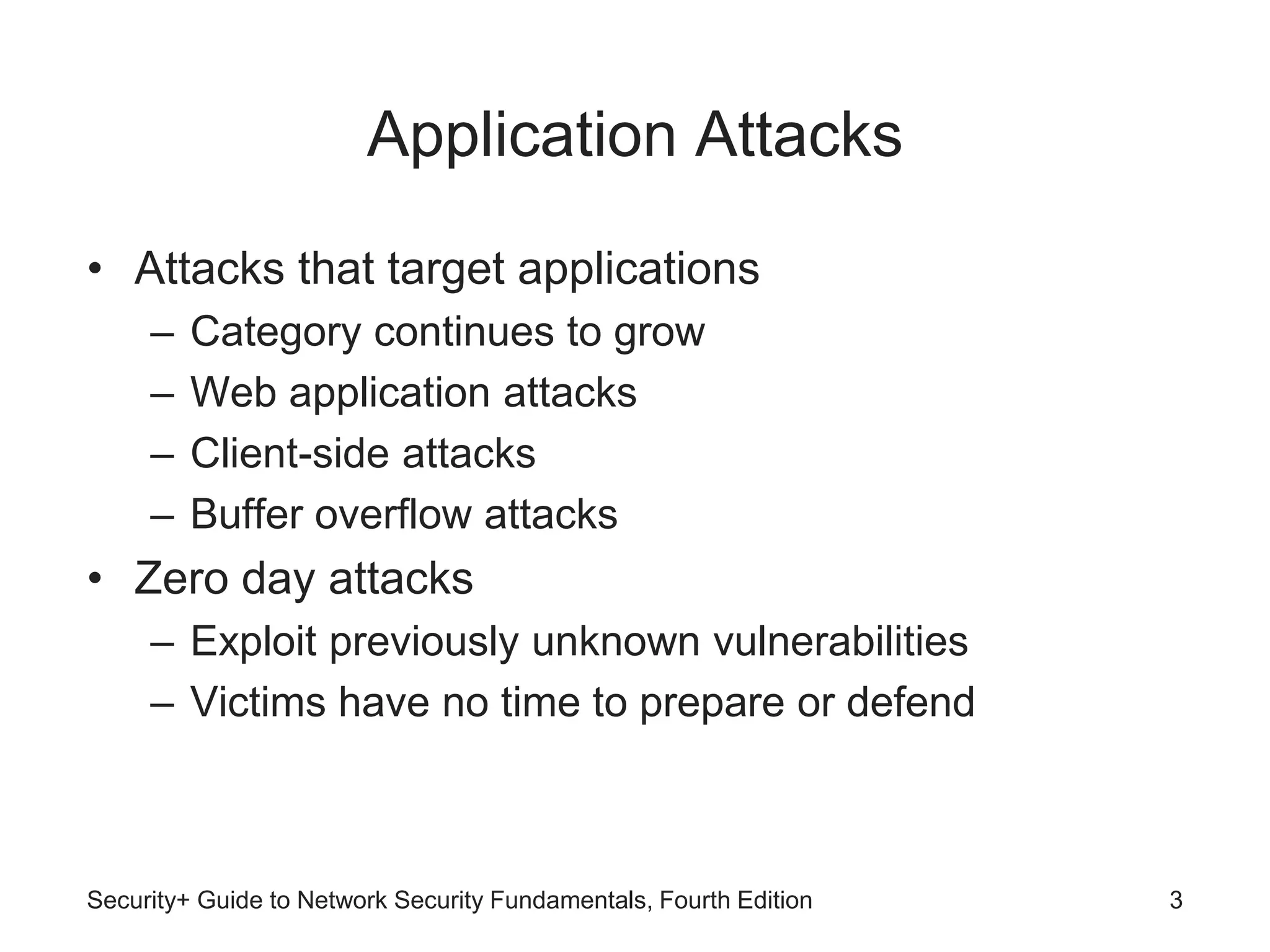 Application Attacks

• Attacks that target applications
– Category continues to grow
– Web application attacks
– Client-side attacks
– Buffer overflow attacks
• Zero day attacks
– Exploit previously unknown vulnerabilities
– Victims have no time to prepare or defend

Security+ Guide to Network Security Fundamentals, Fourth Edition 3